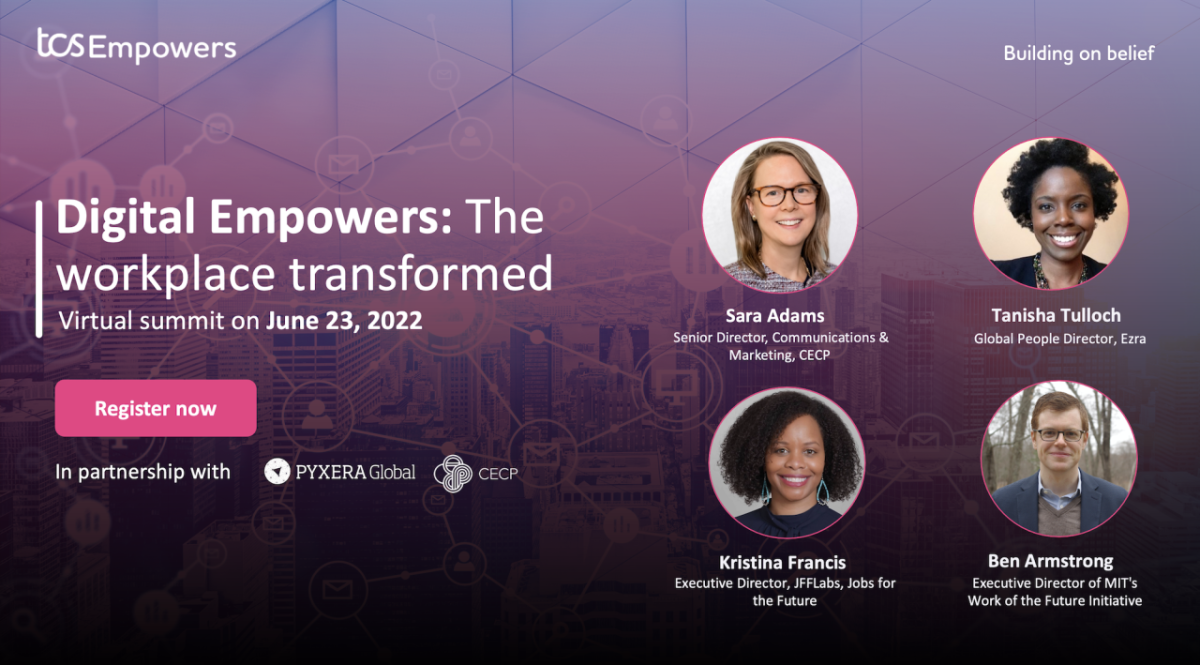 tcs Empowers

Building on belief

Digital Empowers: The workplace transformed

Virtual summit on June 23, 2022

Register now

In partnership with PYXERA Global CECP

Sara Adams
Senior Director, Communications & Marketing, CECP

Tanisha Tulloch
Global People Director, Ezra

Kristina Francis
Executive Director, JFFLabs, Jobs for the Future

Ben Armstrong
Executive Director of MIT's Work of the Future Initiative